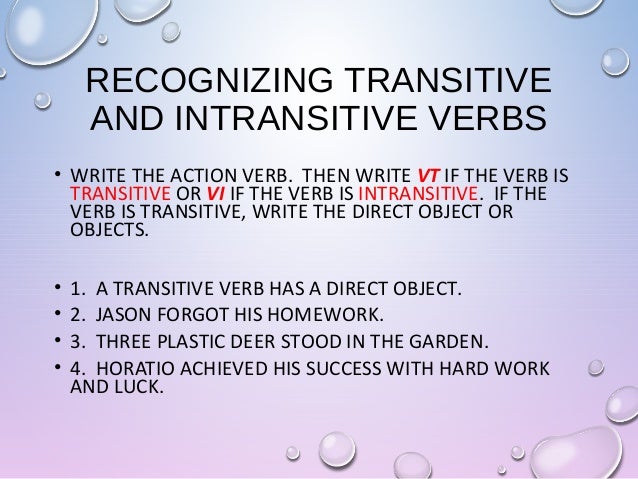 RECOGNIZING TRANSITIVE AND INTRANSITIVE VERBS

• WRITE THE ACTION VERB. THEN WRITE VT IF THE VERB IS TRANSITIVE OR VI IF THE VERB IS INTRANSITIVE. IF THE VERB IS TRANSITIVE, WRITE THE DIRECT OBJECT OR OBJECTS.

• 1. A TRANSITIVE VERB HAS A DIRECT OBJECT.
• 2. JASON FORGOT HIS HOMEWORK.
• 3. THREE PLASTIC DEER STOOD IN THE GARDEN.
• 4. HORATIO ACHIEVED HIS SUCCESS WITH HARD WORK AND LUCK.